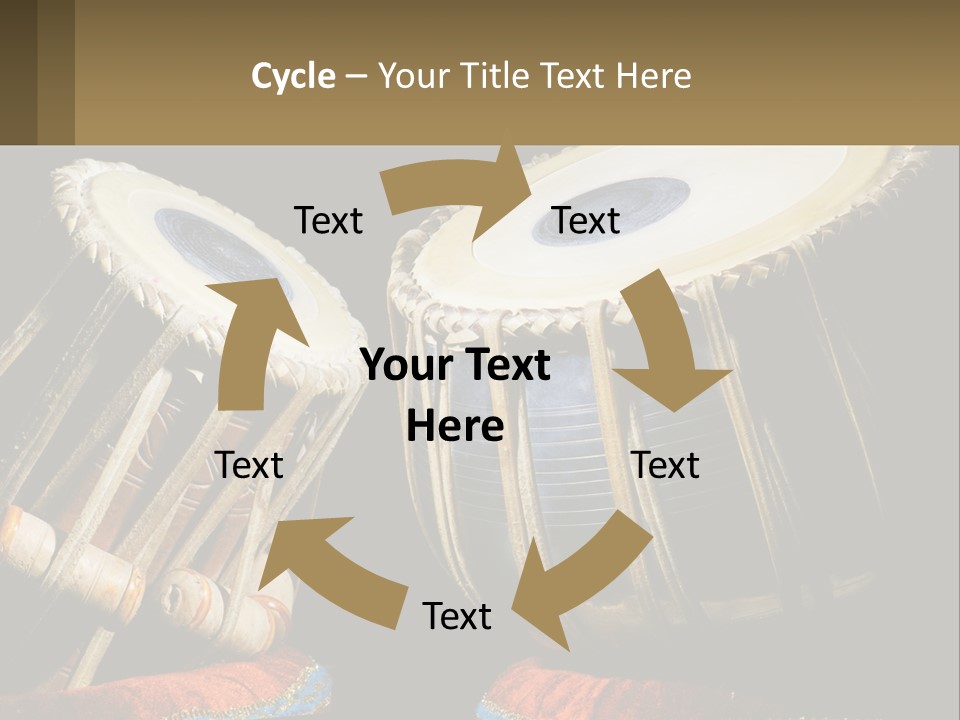 Cycle – Your Title Text Here

Text

Text

Your Text Here

Text

Text

Text